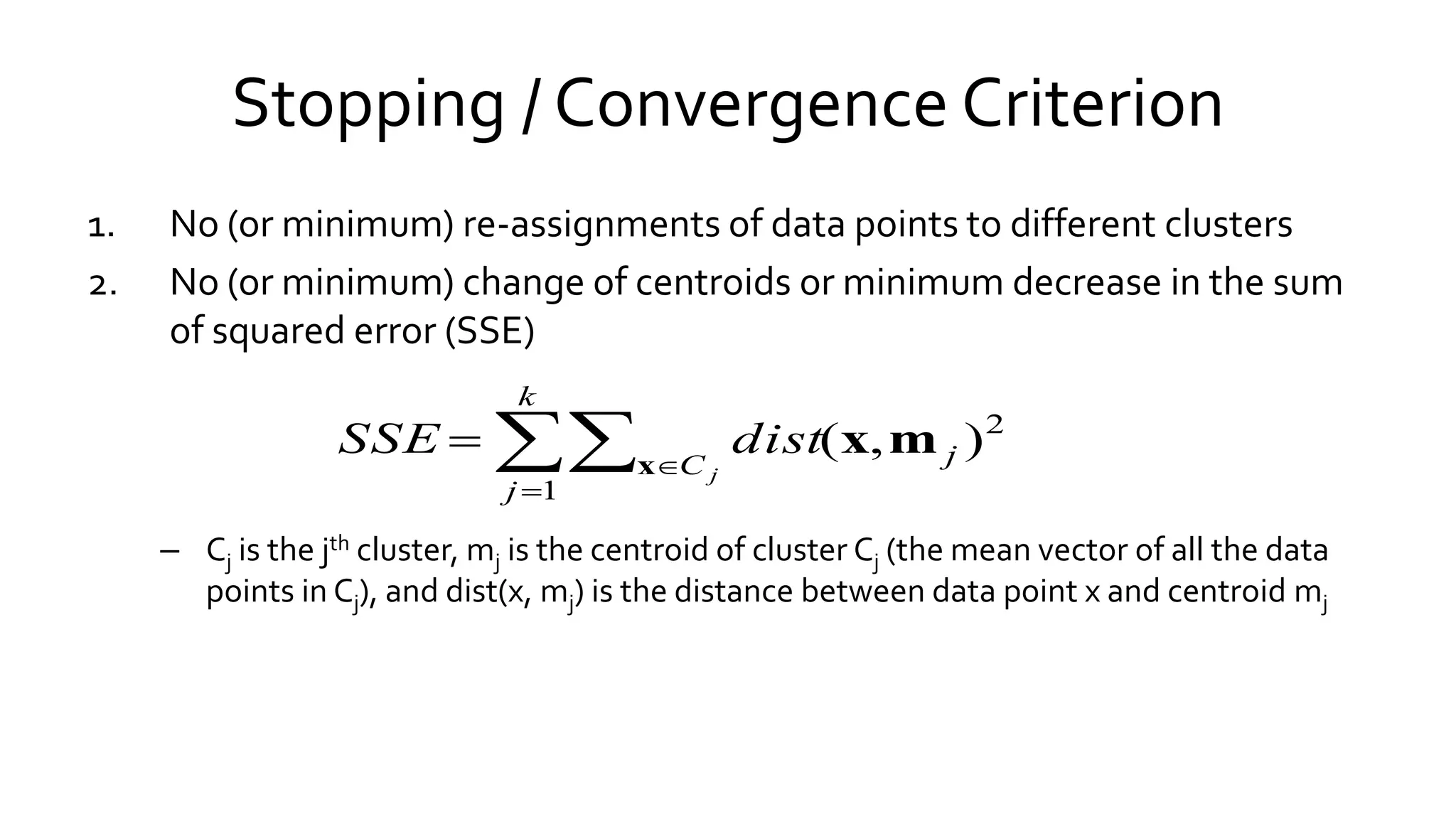 Stopping / Convergence Criterion

1. No (or minimum) re-assignments of data points to different clusters

2. No (or minimum) change of centroids or minimum decrease in the sum of squared error (SSE)

$SSE = \sum_{j=1}^{k} \sum_{\mathbf{x} \in C_j} dist(\mathbf{x}, \mathbf{m}_j)^2$

– $C_j$ is the $j^{th}$ cluster, $m_j$ is the centroid of cluster $C_j$ (the mean vector of all the data points in $C_j$), and dist(x, $m_j$) is the distance between data point x and centroid $m_j$